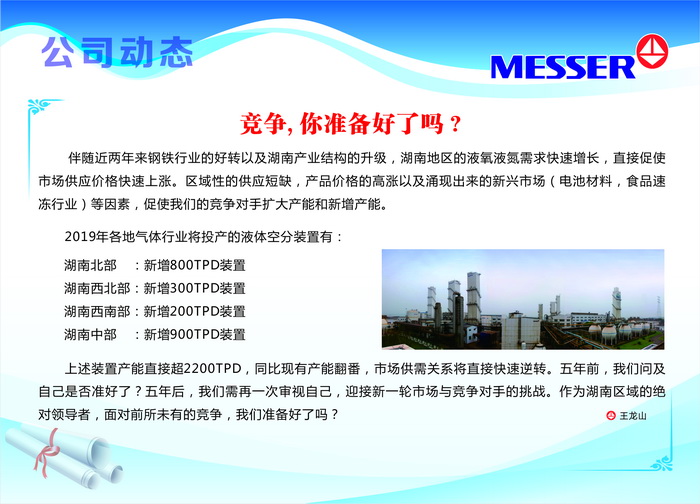 公司动态

MESSER

竞争, 你准备好了吗？

伴随近两年来钢铁行业的好转以及湖南产业结构的升级，湖南地区的液氧液氮需求快速增长，直接促使市场供应价格快速上涨。区域性的供应短缺，产品价格的高涨以及涌现出来的新兴市场（电池材料，食品速冻行业）等因素，促使我们的竞争对手扩大产能和新增产能。

2019年各地气体行业将投产的液体空分装置有：

湖南北部　：新增800TPD装置
湖南西北部：新增300TPD装置
湖南西南部：新增200TPD装置
湖南中部　：新增900TPD装置

上述装置产能直接超2200TPD，同比现有产能翻番，市场供需关系将直接快速逆转。五年前，我们问及自己是否准好了？五年后，我们需再一次审视自己，迎接新一轮市场与竞争对手的挑战。作为湖南区域的绝对领导者，面对前所未有的竞争，我们准备好了吗？

王龙山